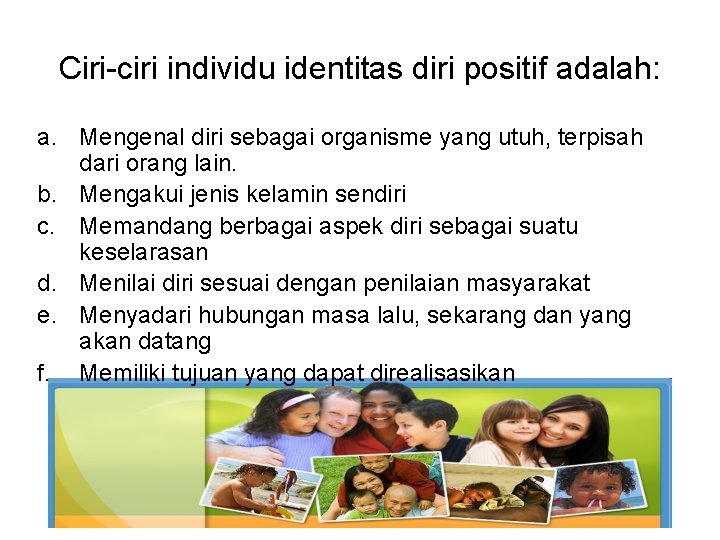 Ciri-ciri individu identitas diri positif adalah:

a. Mengenal diri sebagai organisme yang utuh, terpisah dari orang lain.
b. Mengakui jenis kelamin sendiri
c. Memandang berbagai aspek diri sebagai suatu keselarasan
d. Menilai diri sesuai dengan penilaian masyarakat
e. Menyadari hubungan masa lalu, sekarang dan yang akan datang
f. Memiliki tujuan yang dapat direalisasikan